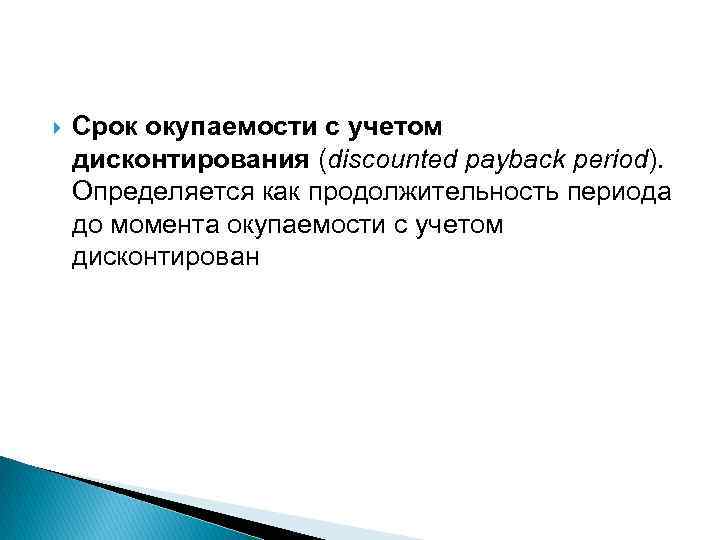 Срок окупаемости с учетом дисконтирования (discounted payback period). Определяется как продолжительность периода до момента окупаемости с учетом дисконтирован